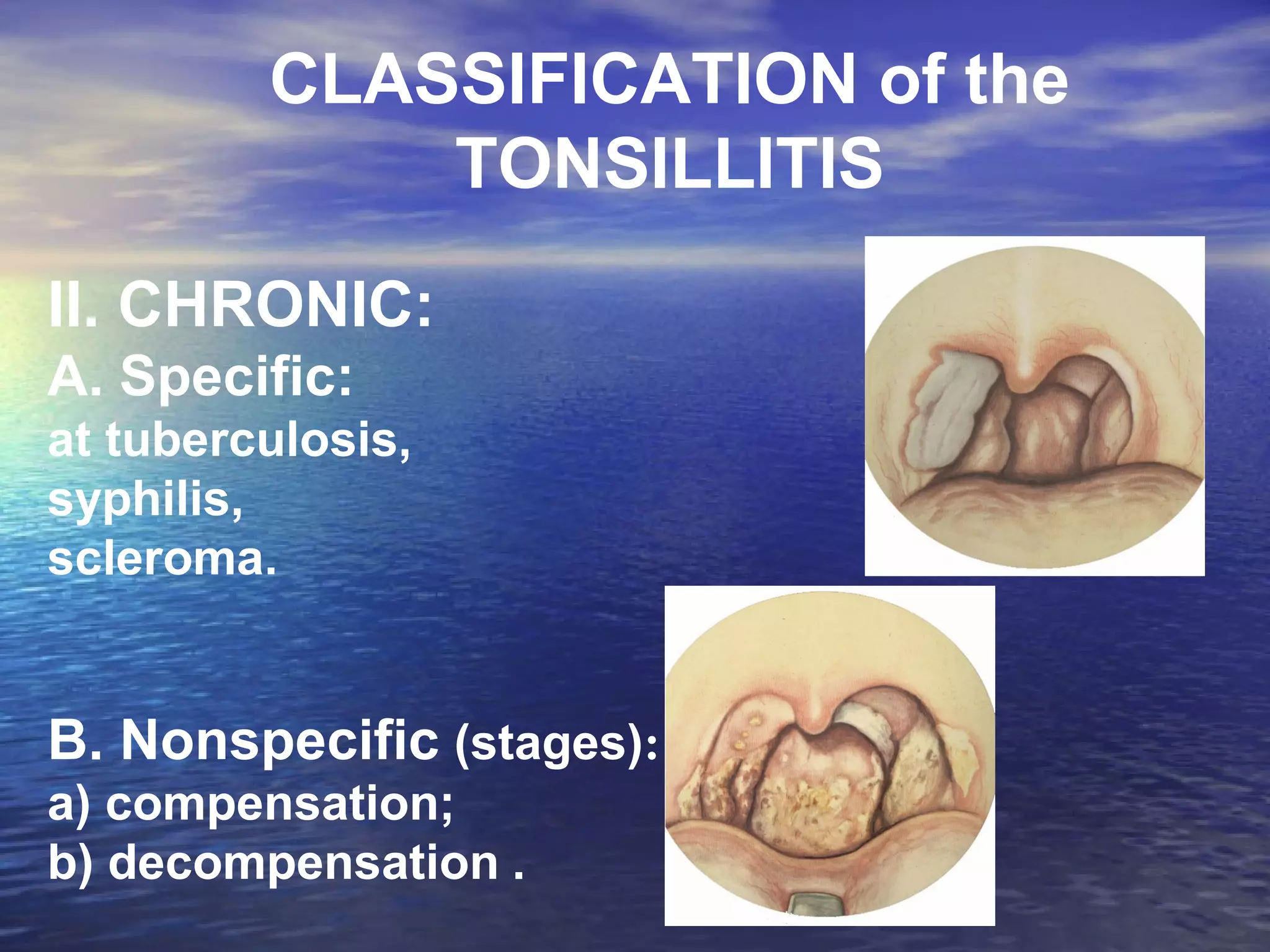 CLASSIFICATION of the TONSILLITIS

II. CHRONIC:
A. Specific:
at tuberculosis,
syphilis,
scleroma.

B. Nonspecific (stages):
a) compensation;
b) decompensation .